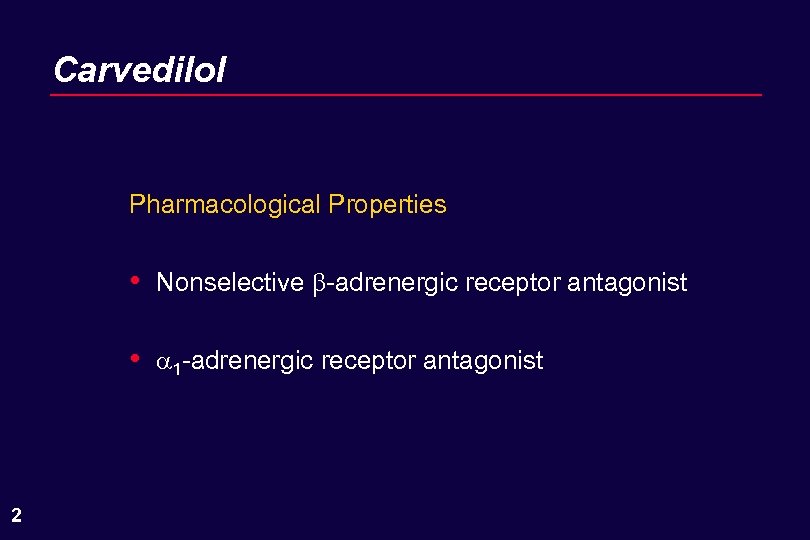 Carvedilol

Pharmacological Properties

• Nonselective $\beta$-adrenergic receptor antagonist

• $\alpha_1$-adrenergic receptor antagonist

2